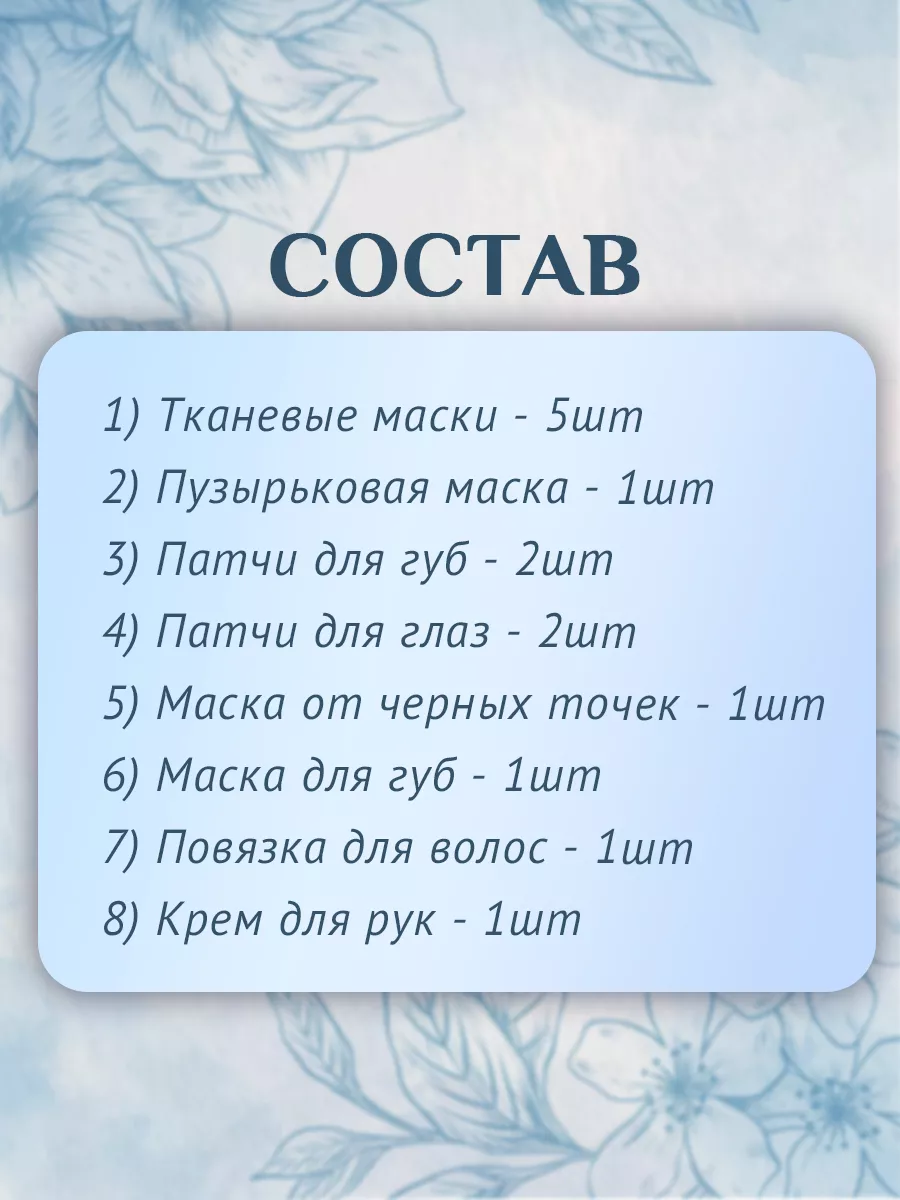 СОСТАВ

1) Тканевые маски - 5шт
2) Пузырьковая маска - 1шт
3) Патчи для губ - 2шт
4) Патчи для глаз - 2шт
5) Маска от черных точек - 1шт
6) Маска для губ - 1шт
7) Повязка для волос - 1шт
8) Крем для рук - 1шт